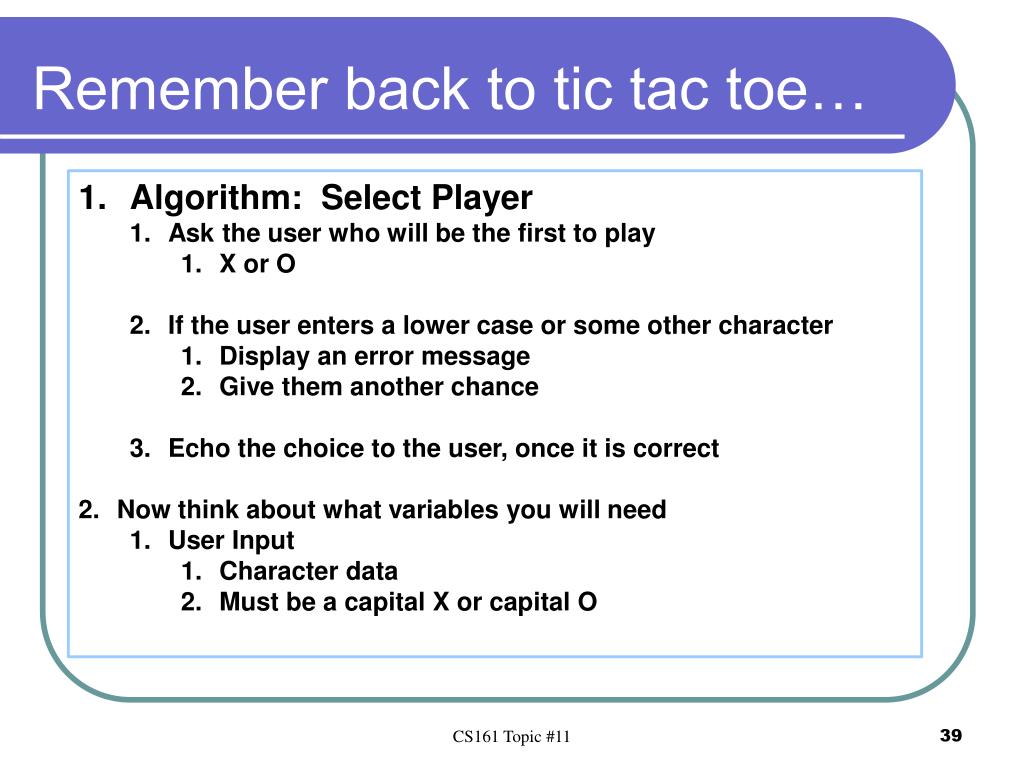 Remember back to tic tac toe…

1. Algorithm: Select Player
1. Ask the user who will be the first to play
1. X or O

2. If the user enters a lower case or some other character
1. Display an error message
2. Give them another chance

3. Echo the choice to the user, once it is correct

2. Now think about what variables you will need
1. User Input
1. Character data
2. Must be a capital X or capital O

CS161 Topic #11

39